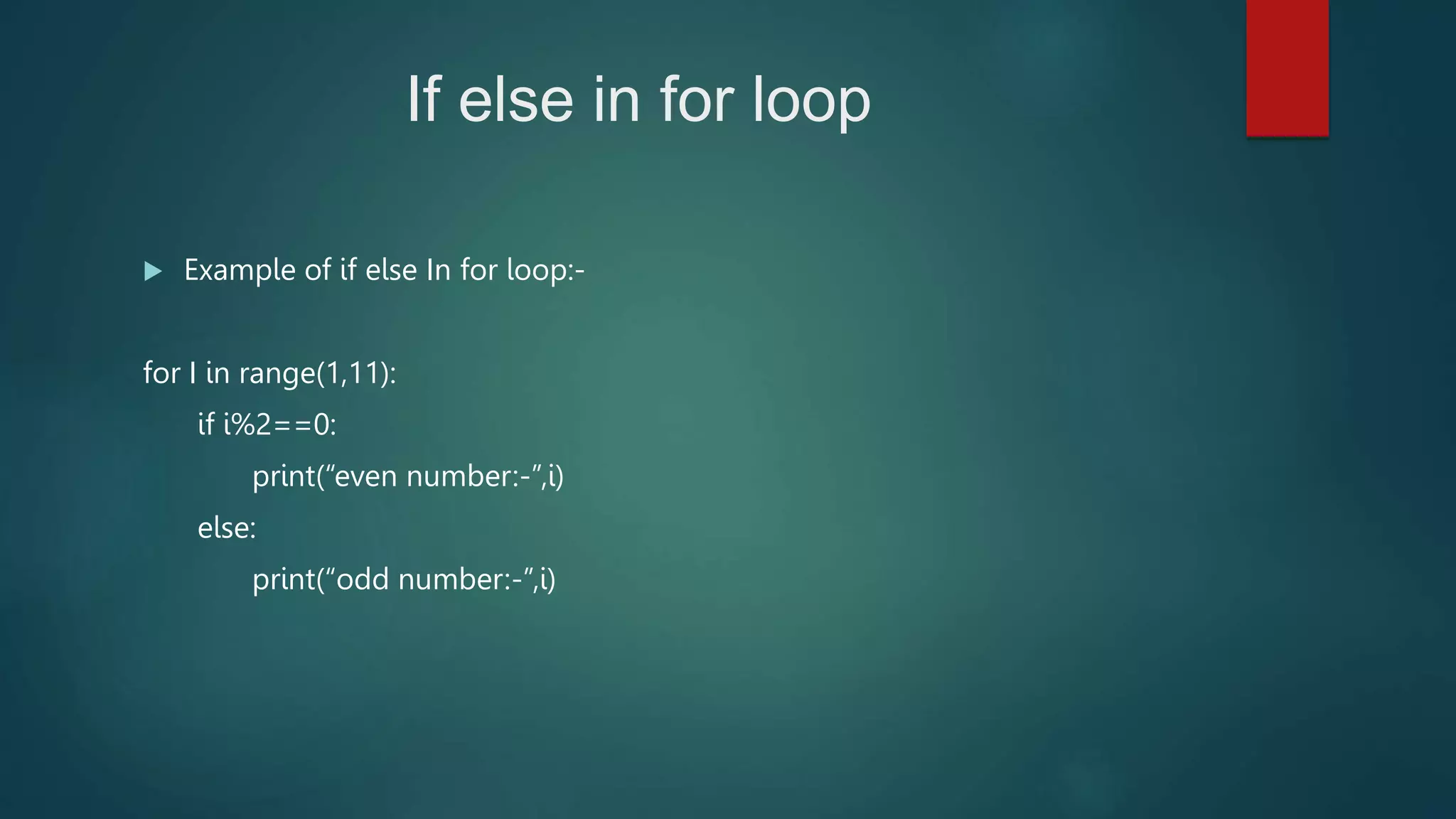 If else in for loop

Example of if else In for loop:-

for I in range(1,11):
if i%2==0:
print(“even number:-”,i)
else:
print(“odd number:-”,i)